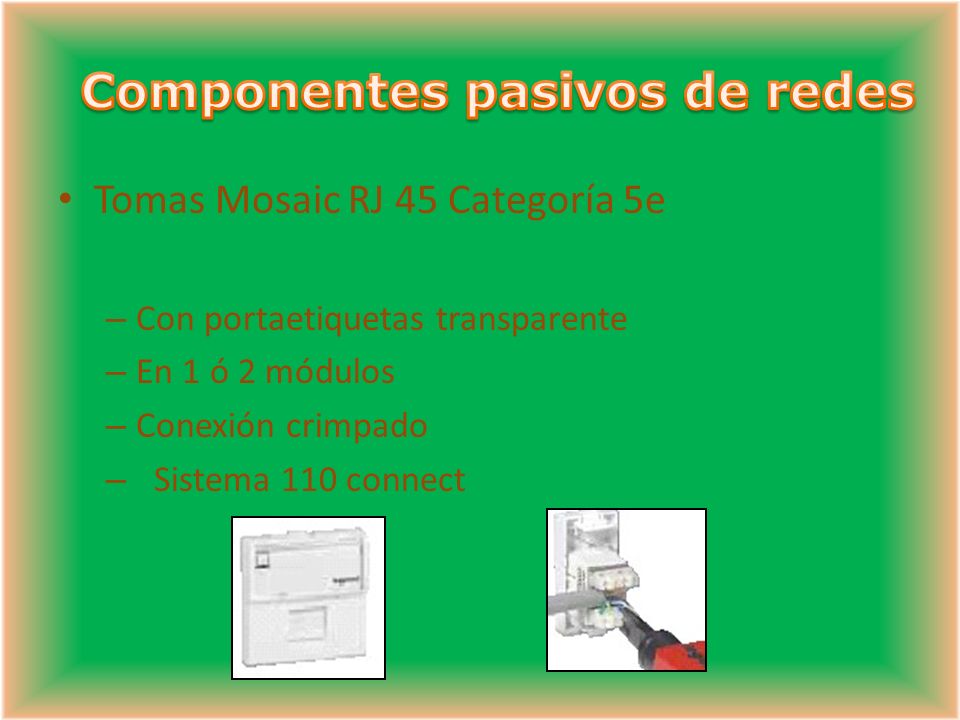 Componentes pasivos de redes

• Tomas Mosaic RJ 45 Categoría 5e

– Con portaetiquetas transparente
– En 1 ó 2 módulos
– Conexión crimpado
– Sistema 110 connect